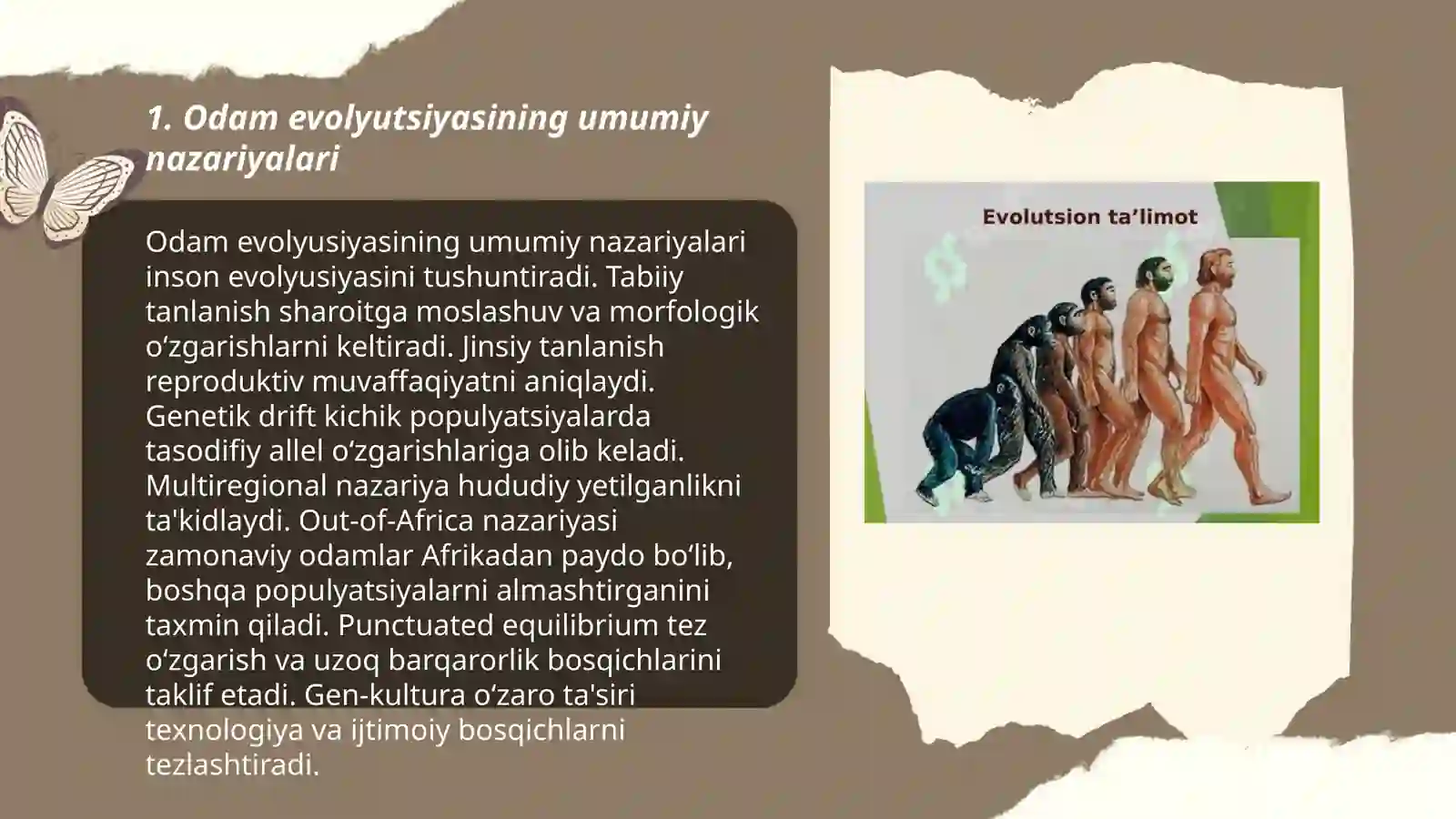 1. Odam evolyutsiyasining umumiy nazariyalari

Odam evolyusiyasining umumiy nazariyalari inson evolyusiyasini tushuntiradi. Tabiiy tanlanish sharoitga moslashuv va morfologik oʻzgarishlarni keltiradi. Jinsiy tanlanish reproduktiv muvaffaqiyatni aniqlaydi. Genetik drift kichik populyatsiyalarda tasodifiy allel oʻzgarishlariga olib keladi. Multiregional nazariya hududiy yetilganlikni ta'kidlaydi. Out-of-Africa nazariyasi zamonaviy odamlar Afrikadan paydo boʻlib, boshqa populyatsiyalarni almashtirganini taxmin qiladi. Punctuated equilibrium tez oʻzgarish va uzoq barqarorlik bosqichlarini taklif etadi. Gen-kultura oʻzaro ta'siri texnologiya va ijtimoiy bosqichlarni tezlashtiradi.

Evolutsion ta’limot